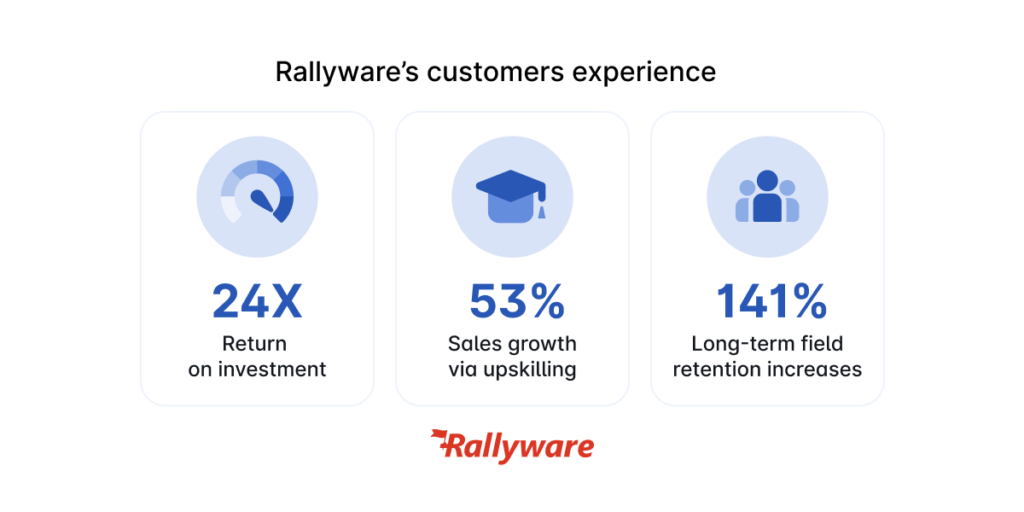 Rallyware's customers experience

24X
Return on investment

53%
Sales growth via upskilling

141%
Long-term field retention increases

Rallyware